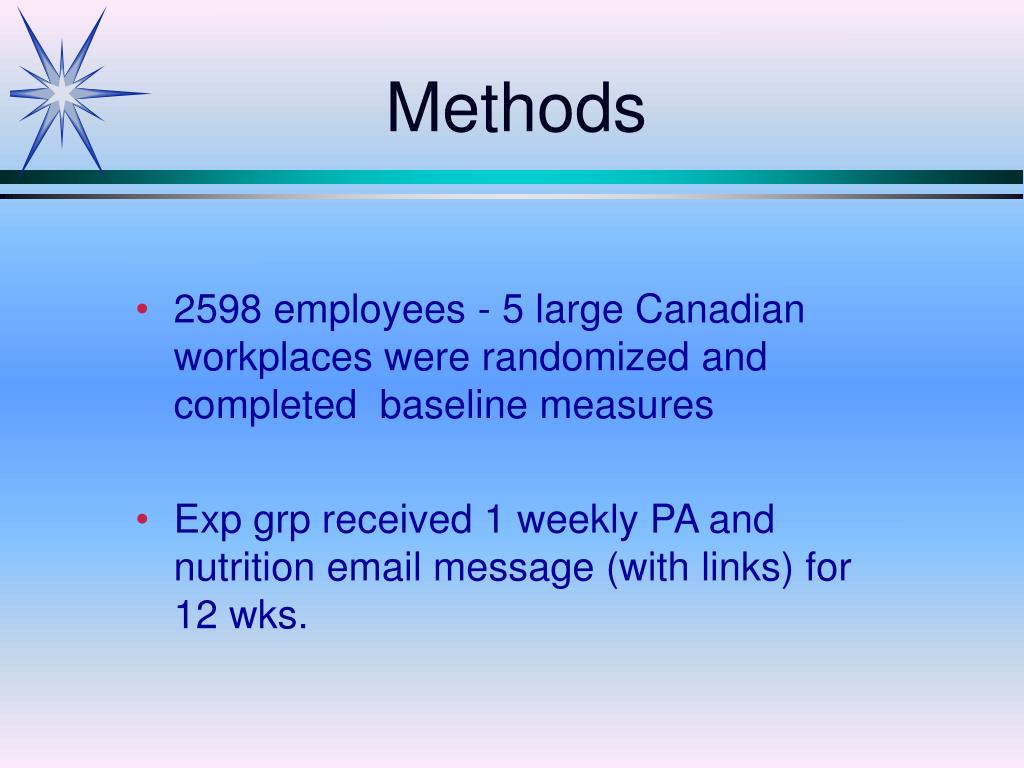 Methods

• 2598 employees - 5 large Canadian workplaces were randomized and completed  baseline measures

• Exp grp received 1 weekly PA and nutrition email message (with links) for 12 wks.